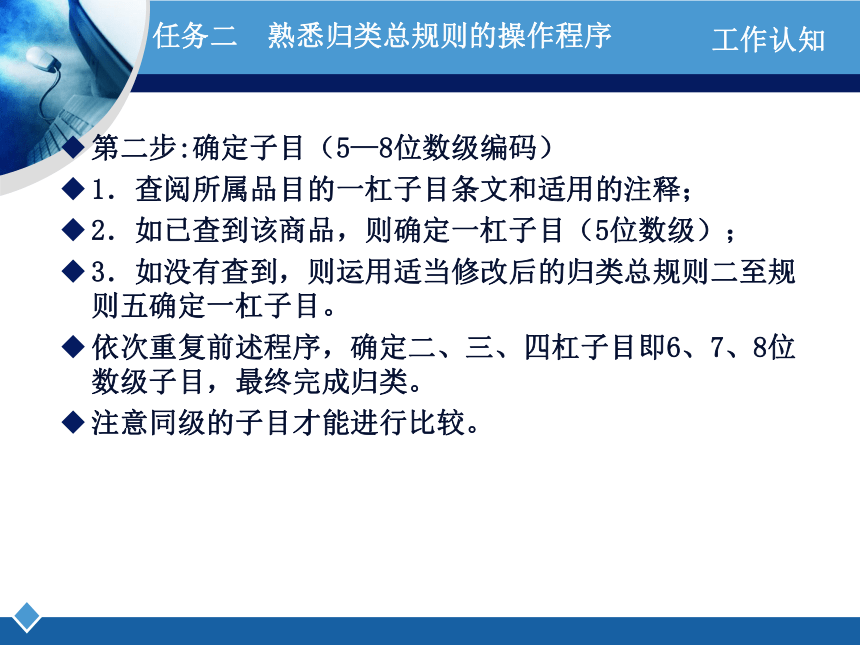 任务二　熟悉归类总规则的操作程序　　工作认知

◆第二步:确定子目（5—8位数级编码）

◆1．查阅所属品目的一杠子目条文和适用的注释；

◆2．如已查到该商品，则确定一杠子目（5位数级）；

◆3．如没有查到，则运用适当修改后的归类总规则二至规则五确定一杠子目。

◆依次重复前述程序，确定二、三、四杠子目即6、7、8位数级子目，最终完成归类。

◆注意同级的子目才能进行比较。